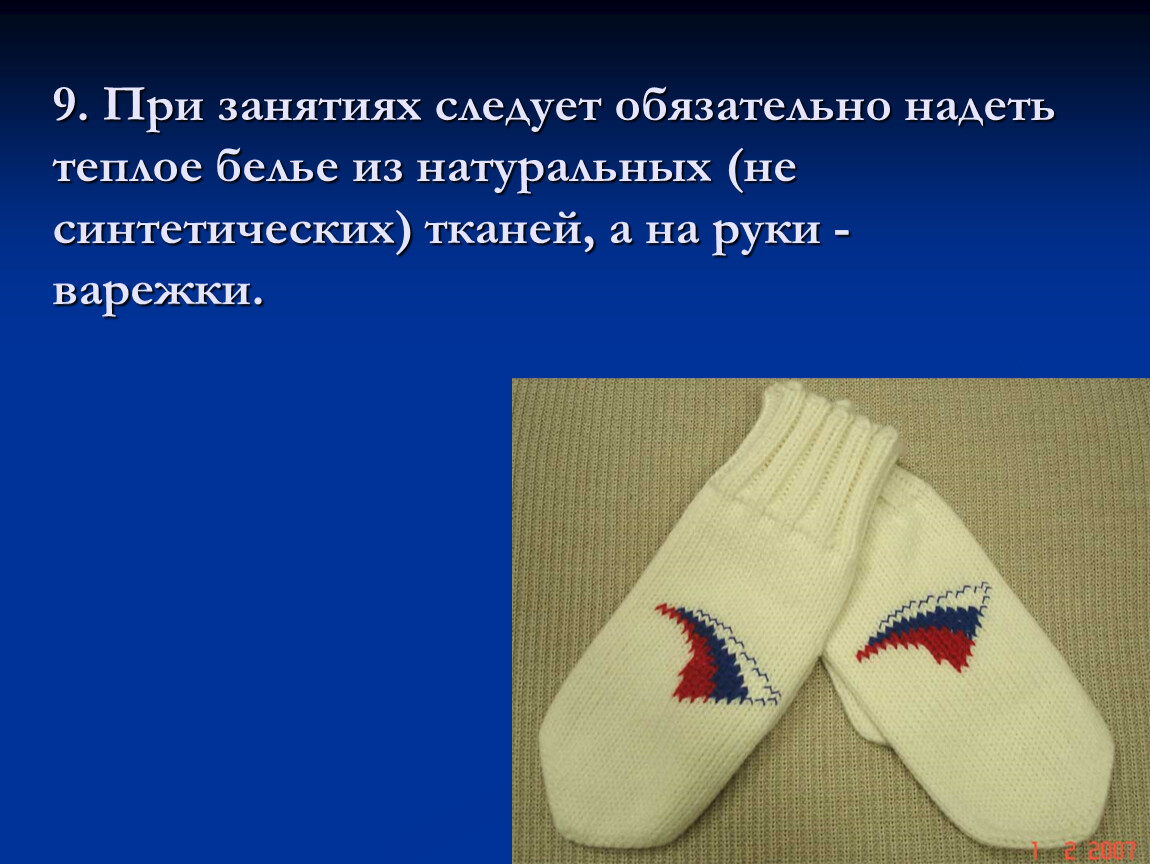 9. При занятиях следует обязательно надеть теплое белье из натуральных (не синтетических) тканей, а на руки - варежки.

1 2 2007